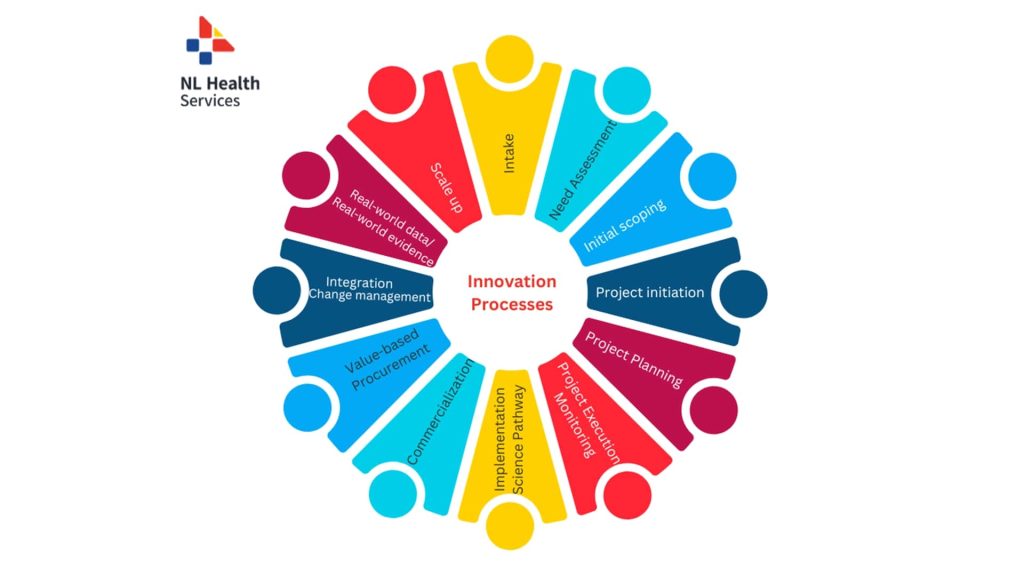 NL Health Services

Innovation Processes

Intake

Need Assessment

Initial scoping

Project initiation

Project Planning

Project Execution Monitoring

Implementation Science Pathway

Commercialization

Value-based Procurement

Integration Change management

Real-world data/ Real-world evidence

Scale up